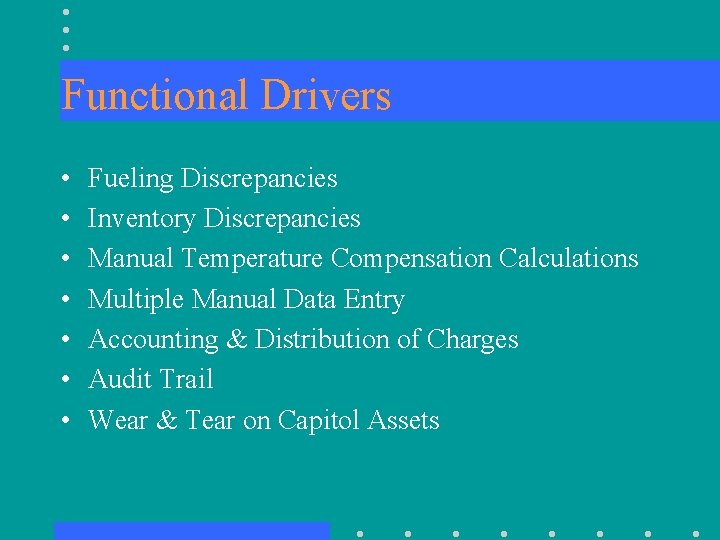 Functional Drivers

• Fueling Discrepancies
• Inventory Discrepancies
• Manual Temperature Compensation Calculations
• Multiple Manual Data Entry
• Accounting & Distribution of Charges
• Audit Trail
• Wear & Tear on Capitol Assets